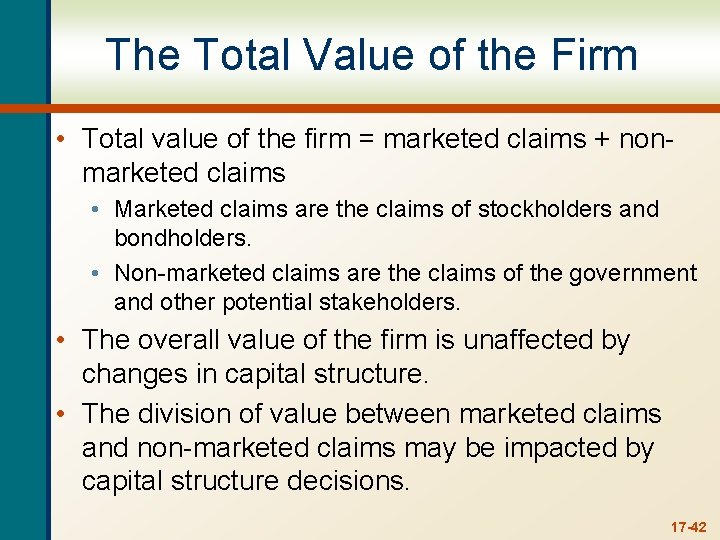 The Total Value of the Firm

• Total value of the firm = marketed claims + non-marketed claims

• Marketed claims are the claims of stockholders and bondholders.

• Non-marketed claims are the claims of the government and other potential stakeholders.

• The overall value of the firm is unaffected by changes in capital structure.

• The division of value between marketed claims and non-marketed claims may be impacted by capital structure decisions.

17-42